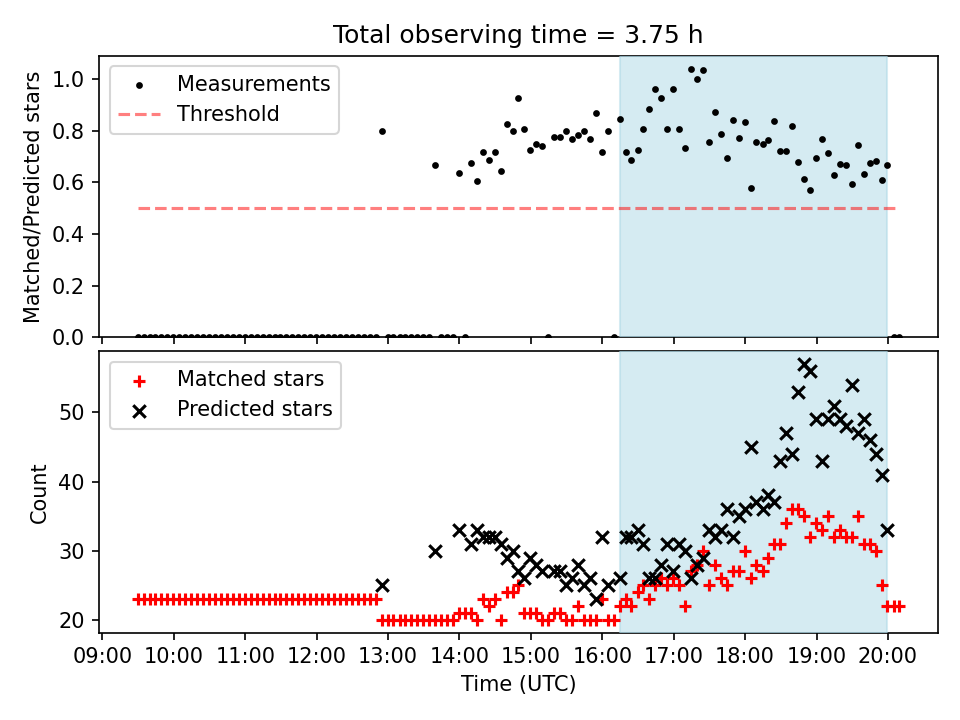 Total observing time = 3.75 h

Measurements
Threshold

Matched/Predicted stars

1.0
0.8
0.6
0.4
0.2
0.0

Matched stars
Predicted stars

Count

50
40
30
20

09:00 10:00 11:00 12:00 13:00 14:00 15:00 16:00 17:00 18:00 19:00 20:00

Time (UTC)